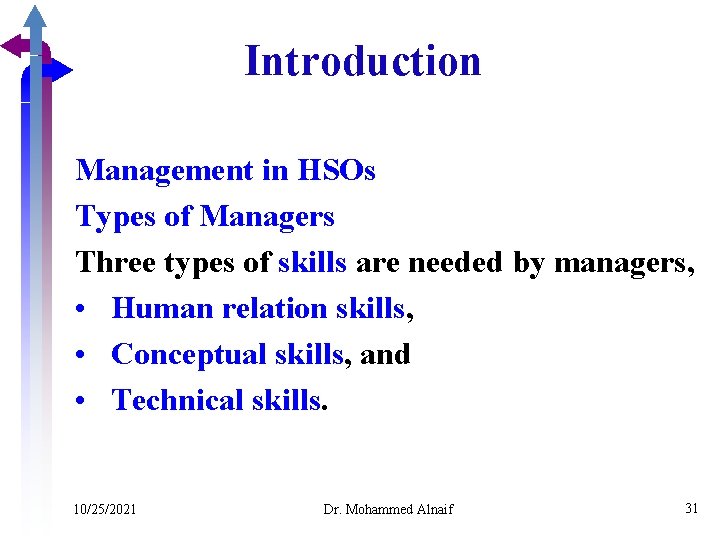 Introduction

Management in HSOs

Types of Managers

Three types of skills are needed by managers,

• Human relation skills,
• Conceptual skills, and
• Technical skills.

10/25/2021 Dr. Mohammed Alnaif 31